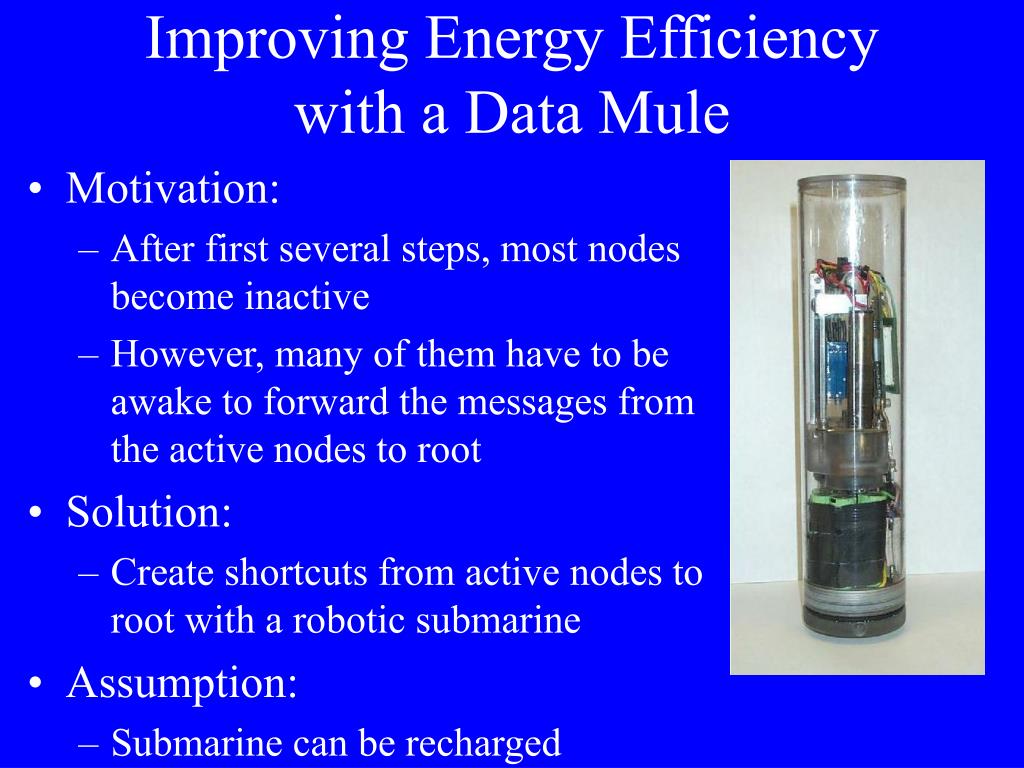 Improving Energy Efficiency with a Data Mule

• Motivation:
– After first several steps, most nodes become inactive
– However, many of them have to be awake to forward the messages from the active nodes to root
• Solution:
– Create shortcuts from active nodes to root with a robotic submarine
• Assumption:
– Submarine can be recharged